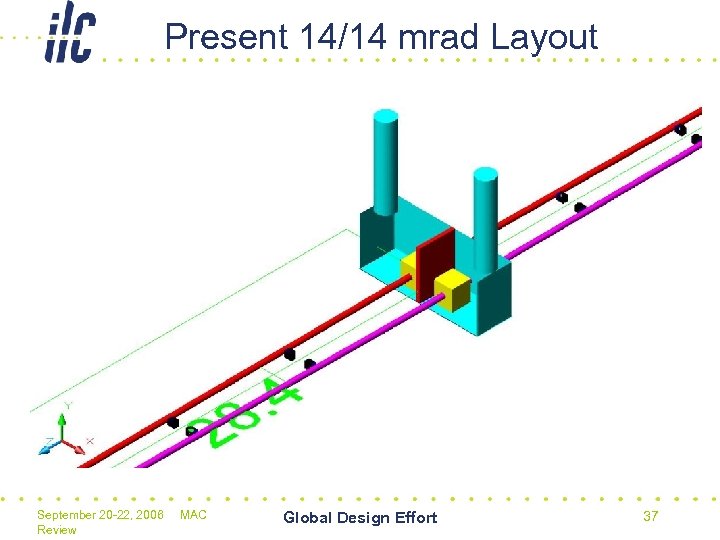 ilc

Present 14/14 mrad Layout

28.4

Y

Z

X

September 20-22, 2006 MAC Review

Global Design Effort

37